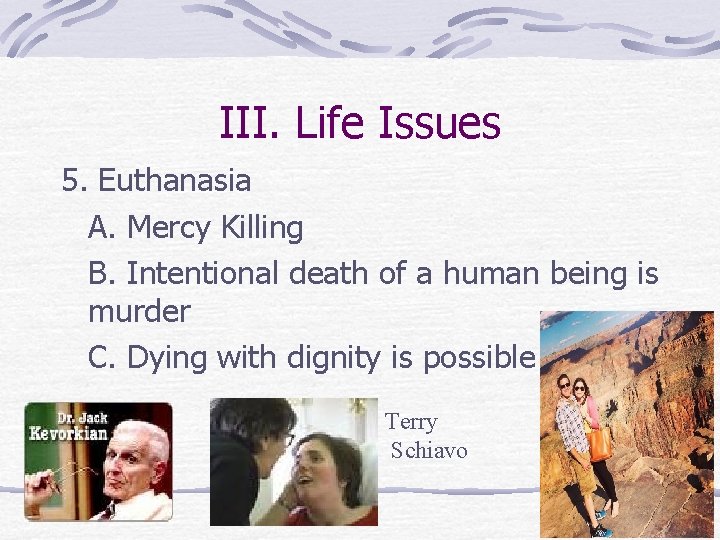 III. Life Issues

5. Euthanasia

A. Mercy Killing

B. Intentional death of a human being is murder

C. Dying with dignity is possible

Dr. Jack Kevorkian

Terry Schiavo